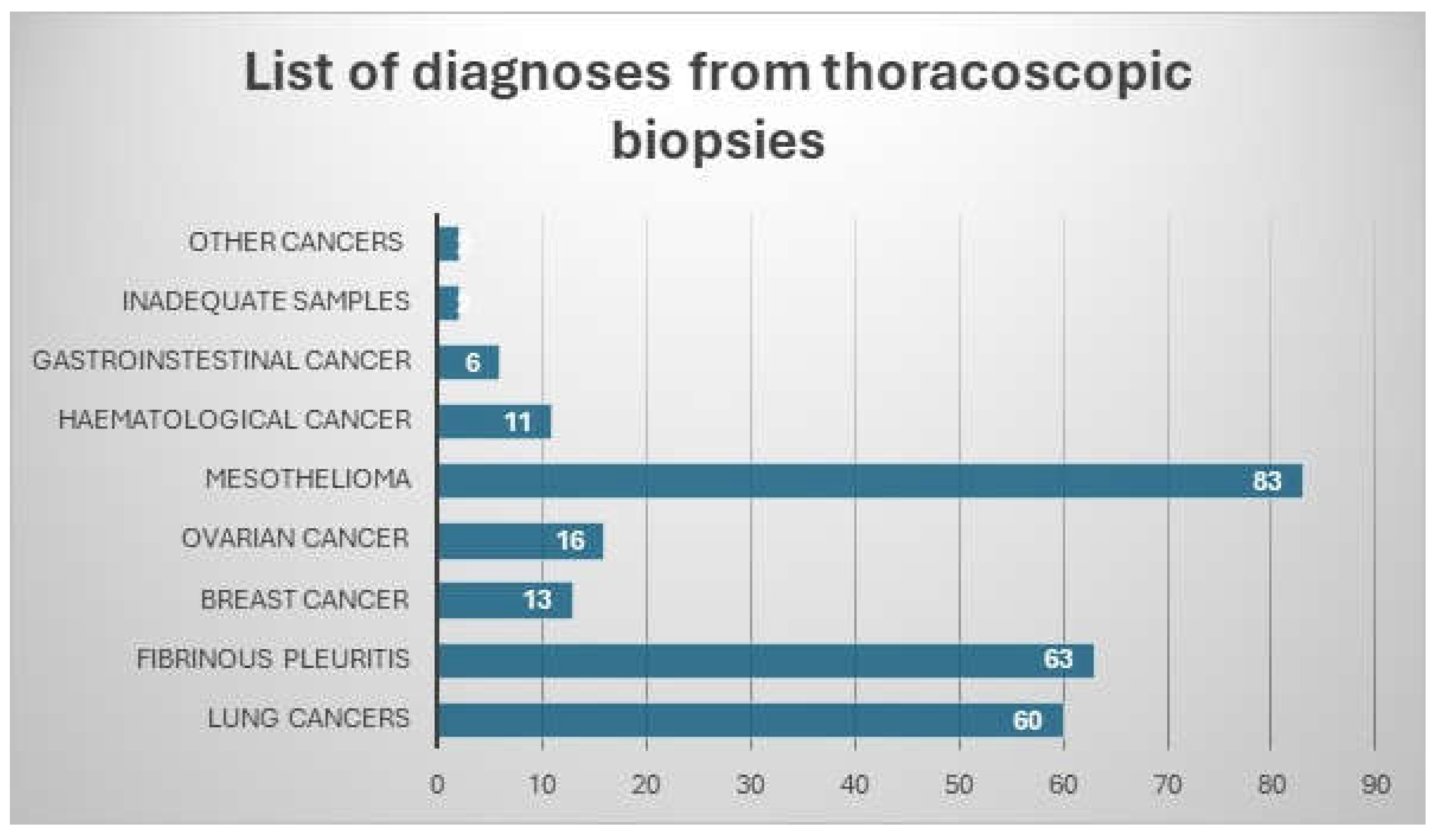 List of diagnoses from thoracoscopic biopsies

OTHER CANCERS

INADEQUATE SAMPLES

GASTROINSTESTINAL CANCER 6

HAEMATOLOGICAL CANCER 11

MESOTHELIOMA 83

OVARIAN CANCER 16

BREAST CANCER 13

FIBRINOUS PLEURITIS 63

LUNG CANCERS 60

0 10 20 30 40 50 60 70 80 90